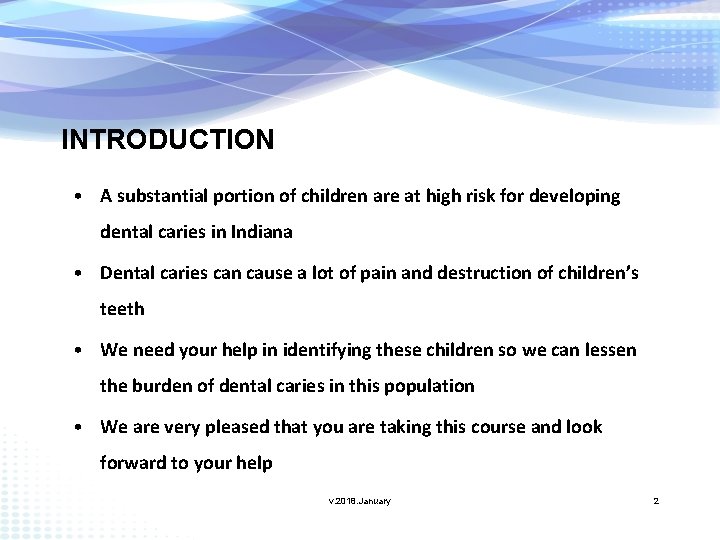 INTRODUCTION

• A substantial portion of children are at high risk for developing dental caries in Indiana

• Dental caries can cause a lot of pain and destruction of children's teeth

• We need your help in identifying these children so we can lessen the burden of dental caries in this population

• We are very pleased that you are taking this course and look forward to your help

v.2018.January

2